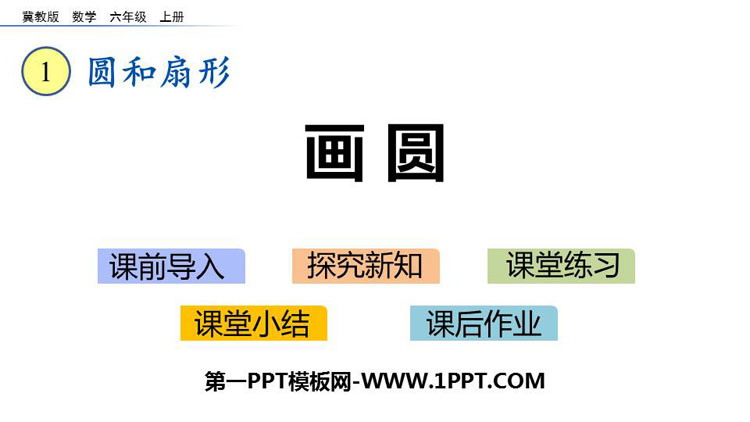 冀教版 数学 六年级 上册

1 圆和扇形

画圆

课前导入 探究新知 课堂练习

课堂小结 课后作业

第一PPT模板网-WWW.1PPT.COM